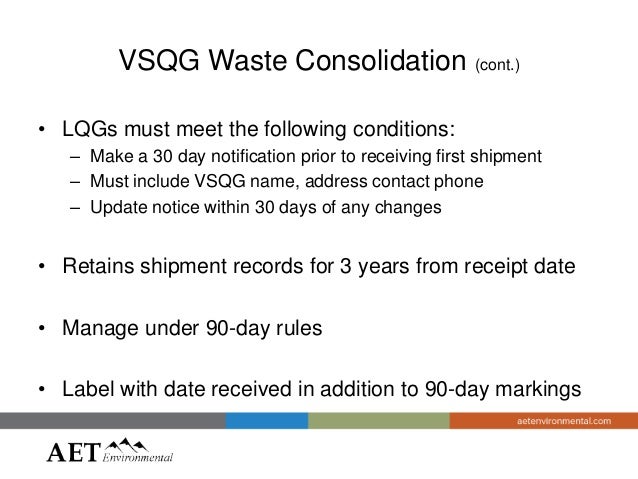 VSQG Waste Consolidation (cont.)

• LQGs must meet the following conditions:
– Make a 30 day notification prior to receiving first shipment
– Must include VSQG name, address contact phone
– Update notice within 30 days of any changes

• Retains shipment records for 3 years from receipt date

• Manage under 90-day rules

• Label with date received in addition to 90-day markings

aetenvironmental.com

AET Environmental